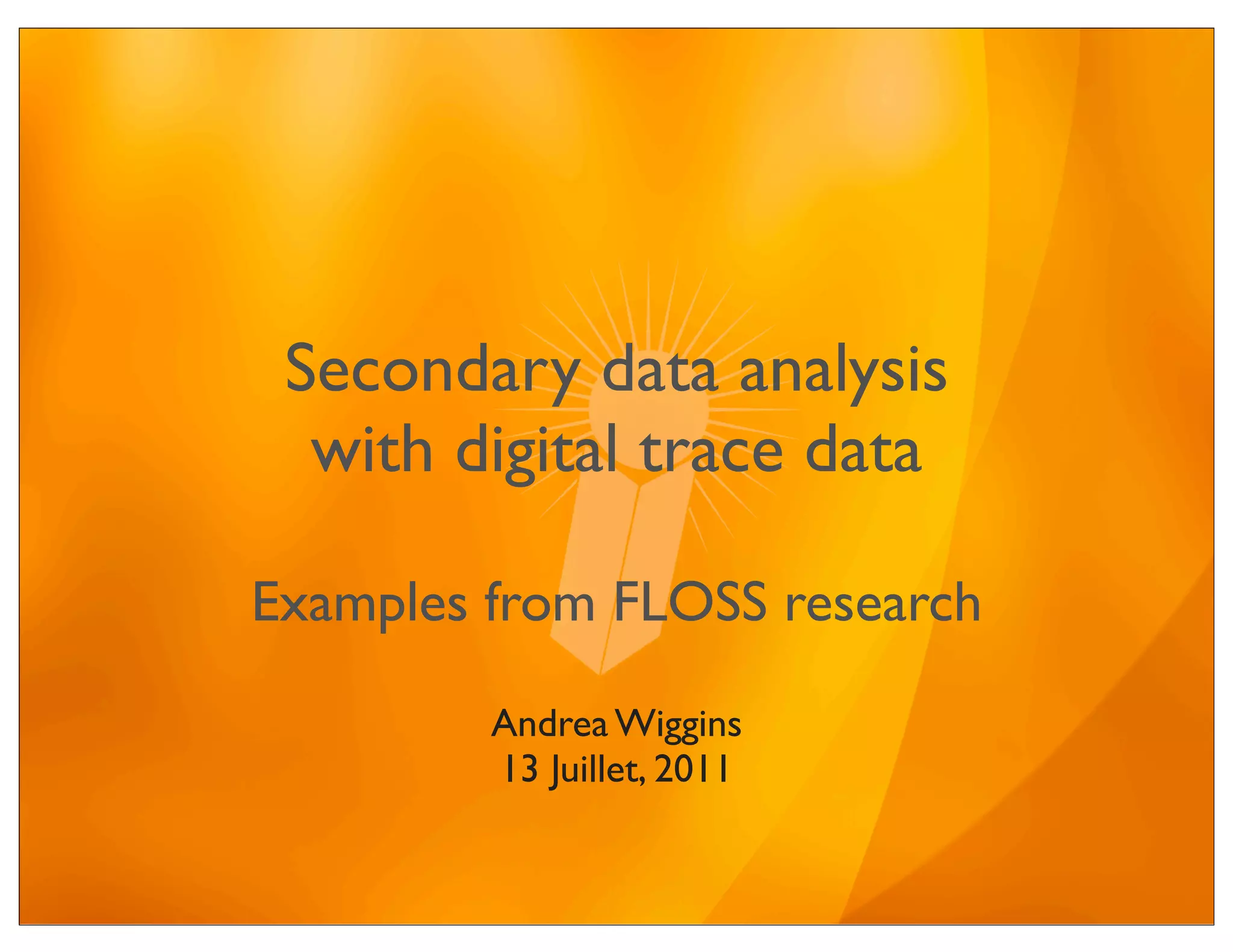 Secondary data analysis with digital trace data

Examples from FLOSS research

Andrea Wiggins
13 Juillet, 2011